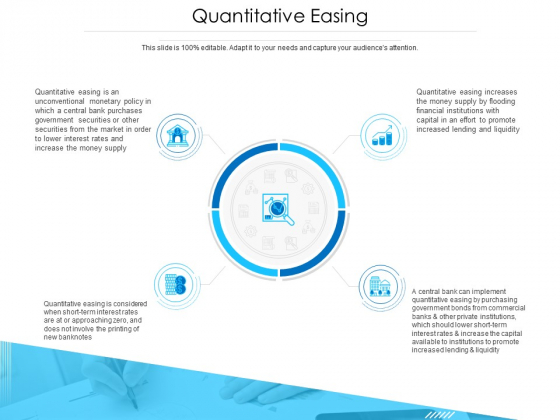 Quantitative Easing

This slide is 100% editable. Adapt it to your needs and capture your audience's attention.

Quantitative easing is an unconventional monetary policy in which a central bank purchases government securities or other securities from the market in order to lower interest rates and increase the money supply

Quantitative easing increases the money supply by flooding financial institutions with capital in an effort to promote increased lending and liquidity

Quantitative easing is considered when short-term interest rates are at or approaching zero, and does not involve the printing of new banknotes

A central bank can implement quantitative easing by purchasing government bonds from commercial banks & other private institutions, which should lower short-term interest rates & increase the capital available to institutions to promote increased lending & liquidity